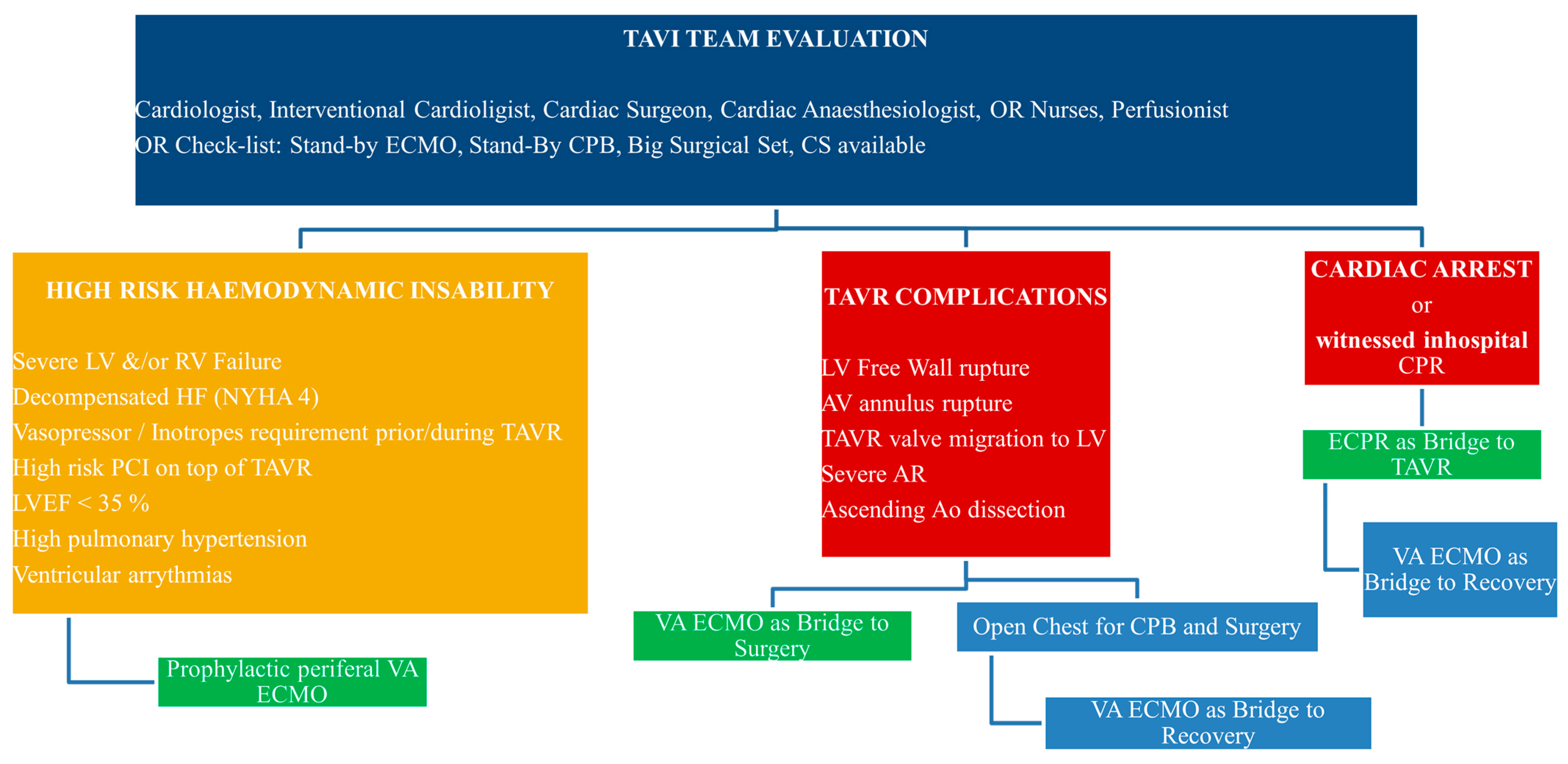 TAVI TEAM EVALUATION

Cardiologist, Interventional Cardioligist, Cardiac Surgeon, Cardiac Anaesthesiologist, OR Nurses, Perfusionist
OR Check-list: Stand-by ECMO, Stand-By CPB, Big Surgical Set, CS available

HIGH RISK HAEMODYNAMIC INSABILITY

Severe LV &/or RV Failure
Decompensated HF (NYHA 4)
Vasopressor / Inotropes requirement prior/during TAVR
High risk PCI on top of TAVR
LVEF < 35 %
High pulmonary hypertension
Ventricular arrythmias

Prophylactic periferal VA ECMO

TAVR COMPLICATIONS

LV Free Wall rupture
AV annulus rupture
TAVR valve migration to LV
Severe AR
Ascending Ao dissection

VA ECMO as Bridge to Surgery

Open Chest for CPB and Surgery

VA ECMO as Bridge to Recovery

CARDIAC ARREST
or
witnessed inhospital CPR

ECPR as Bridge to TAVR

VA ECMO as Bridge to Recovery